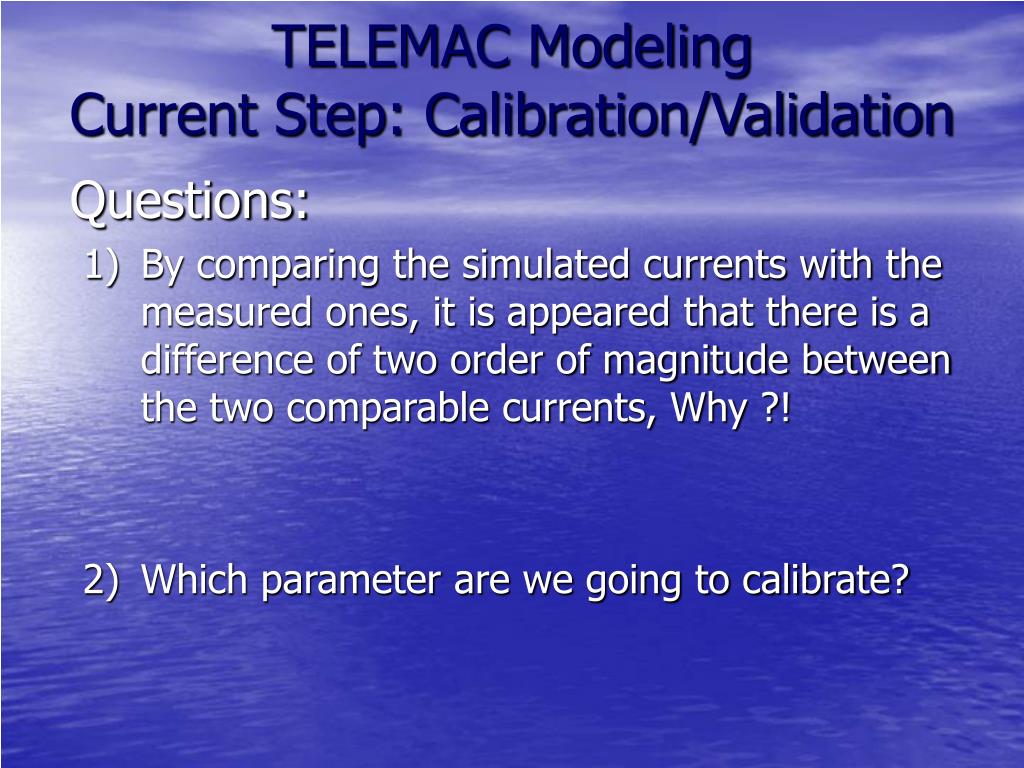 TELEMAC Modeling
Current Step: Calibration/Validation

Questions:

1) By comparing the simulated currents with the measured ones, it is appeared that there is a difference of two order of magnitude between the two comparable currents, Why ?!

2) Which parameter are we going to calibrate?